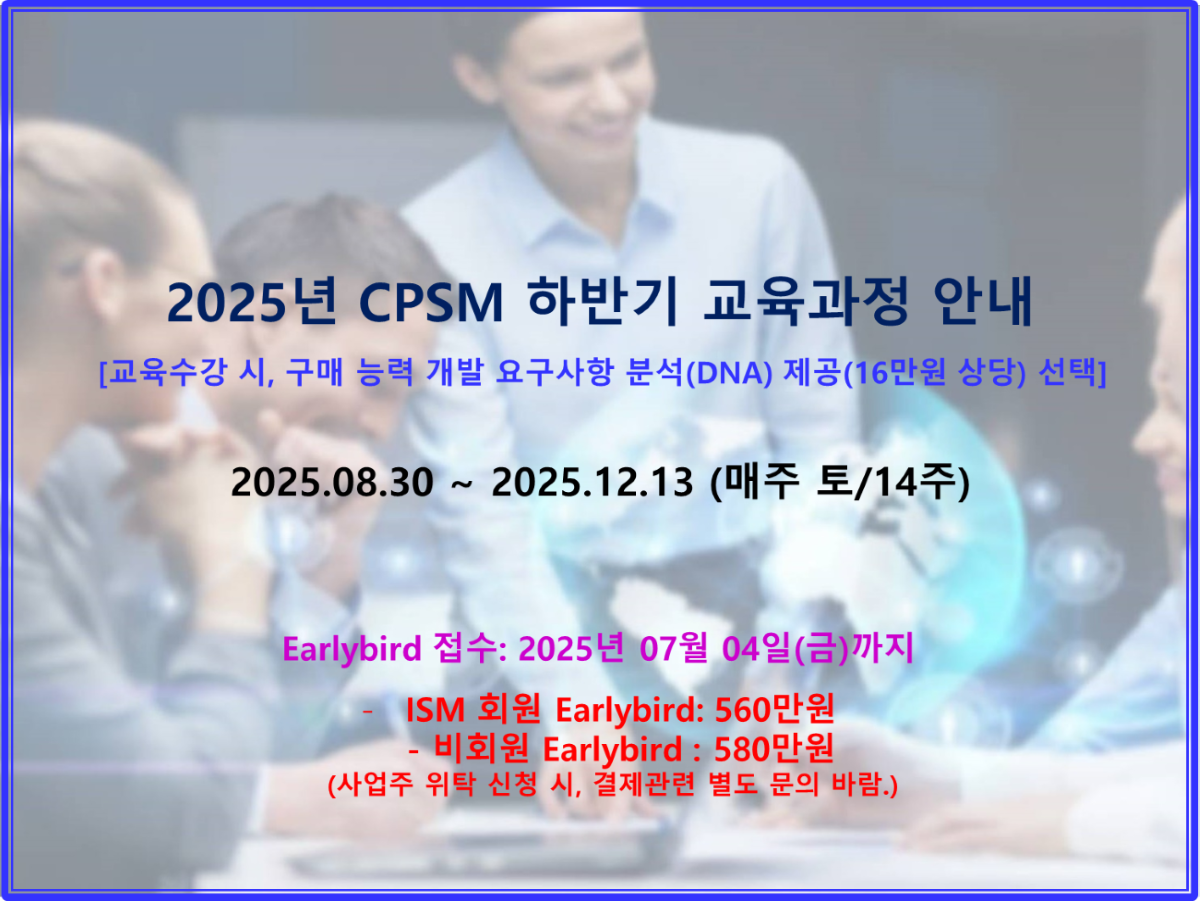 2025년 CPSM 하반기 교육과정 안내

[교육수강 시, 구매 능력 개발 요구사항 분석(DNA) 제공(16만원 상당) 선택]

2025.08.30 ~ 2025.12.13 (매주 토/14주)

Earlybird 접수: 2025년 07월 04일(금)까지

- ISM 회원 Earlybird: 560만원
- 비회원 Earlybird : 580만원
(사업주 위탁 신청 시, 결제관련 별도 문의 바람.)